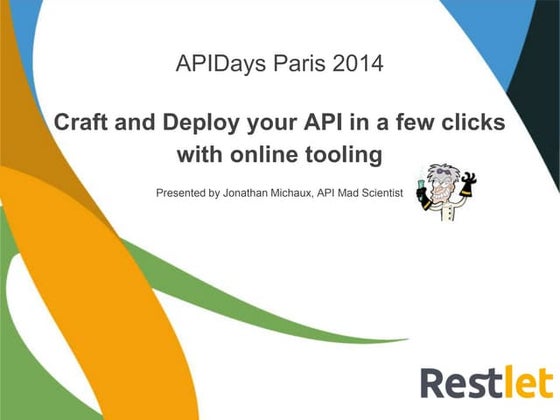 APIDays Paris 2014

Craft and Deploy your API in a few clicks with online tooling

Presented by Jonathan Michaux, API Mad Scientist

Restlet